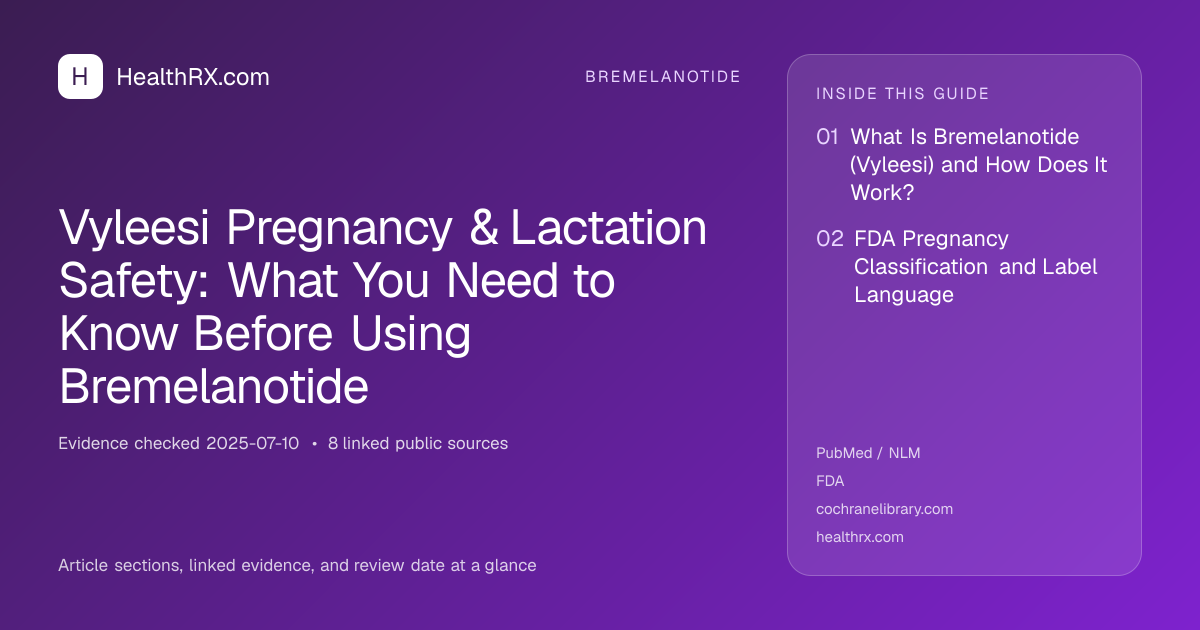 H HealthRX.com

BREMELANOTIDE

Vyleesi Pregnancy & Lactation Safety: What You Need to Know Before Using Bremelanotide

Evidence checked 2025-07-10 • 8 linked public sources

Article sections, linked evidence, and review date at a glance

INSIDE THIS GUIDE

01 What Is Bremelanotide (Vyleesi) and How Does It Work?

02 FDA Pregnancy Classification and Label Language

PubMed / NLM
FDA
cochranelibrary.com
healthrx.com